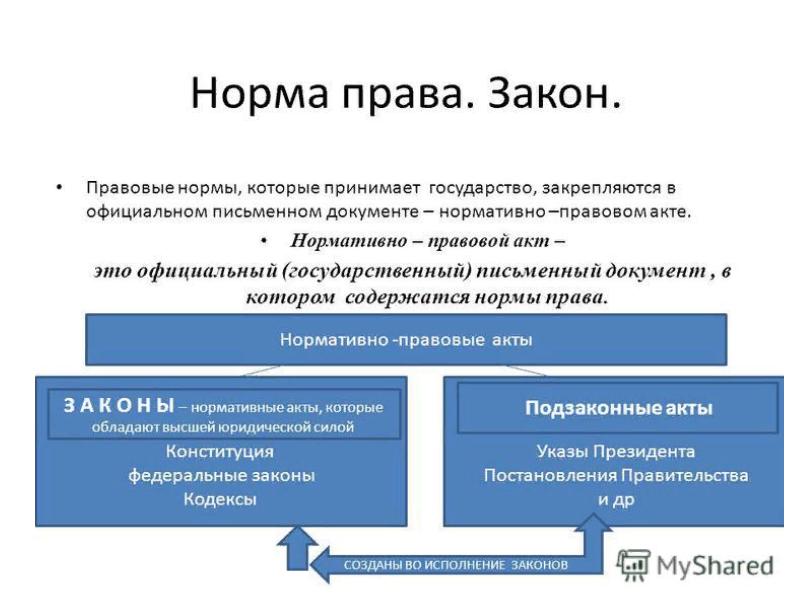 Норма права. Закон.

• Правовые нормы, которые принимает государство, закрепляются в официальном письменном документе – нормативно –правовом акте.

• Нормативно – правовой акт –
это официальный (государственный) письменный документ , в котором содержатся нормы права.

Нормативно -правовые акты

З А К О Н Ы – нормативные акты, которые обладают высшей юридической силой

Конституция
федеральные законы
Кодексы

Подзаконные акты

Указы Президента
Постановления Правительства
и др

СОЗДАНЫ ВО ИСПОЛНЕНИЕ ЗАКОНОВ

MyShared